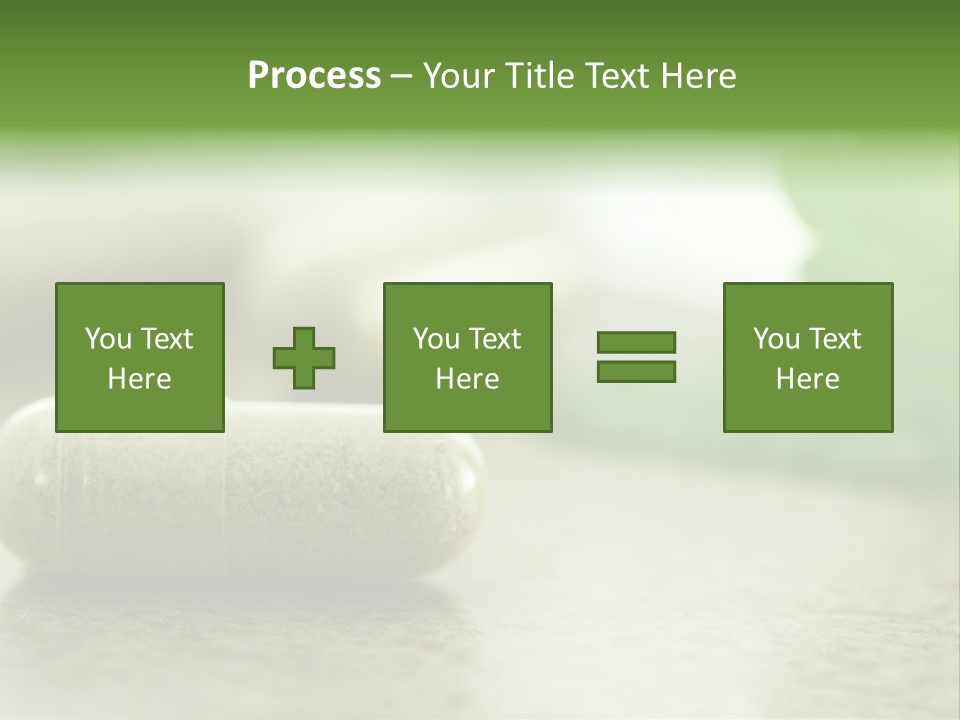 Process – Your Title Text Here

You Text Here

You Text Here

You Text Here